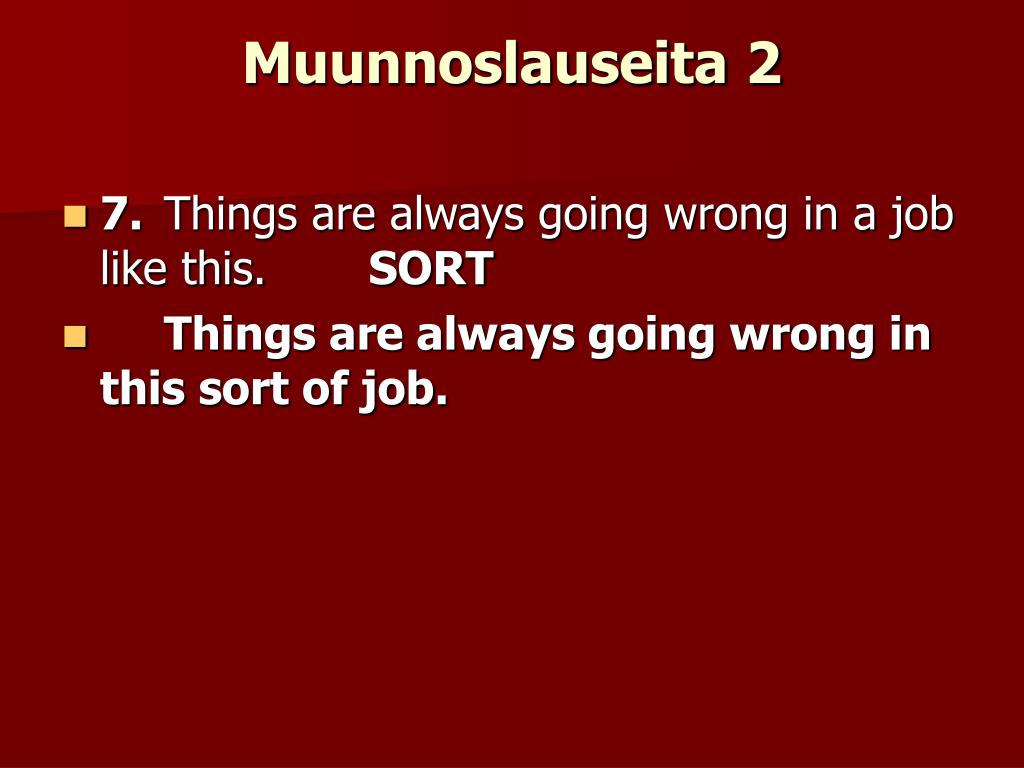 Muunnoslauseita 2

7. Things are always going wrong in a job like this. SORT

Things are always going wrong in this sort of job.